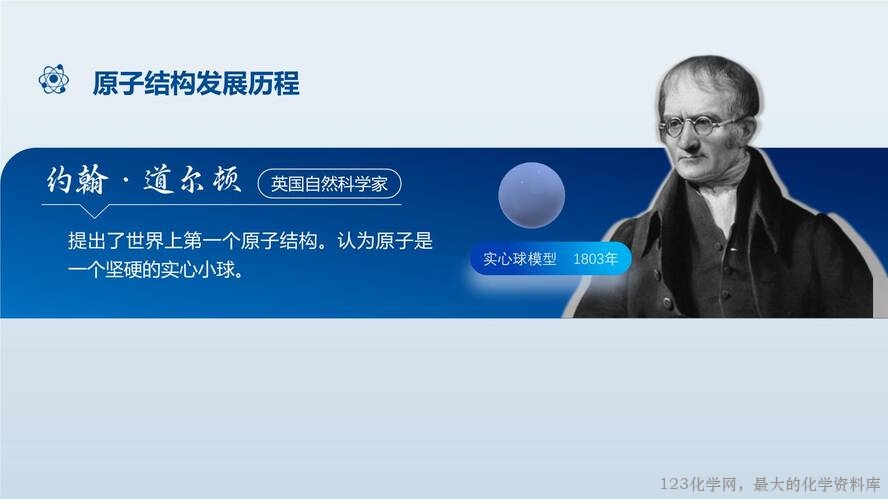 原子结构发展历程

约翰·道尔顿 英国自然科学家

提出了世界上第一个原子结构。认为原子是一个坚硬的实心小球。

实心球模型 1803年

123化学网，最大的化学资料库